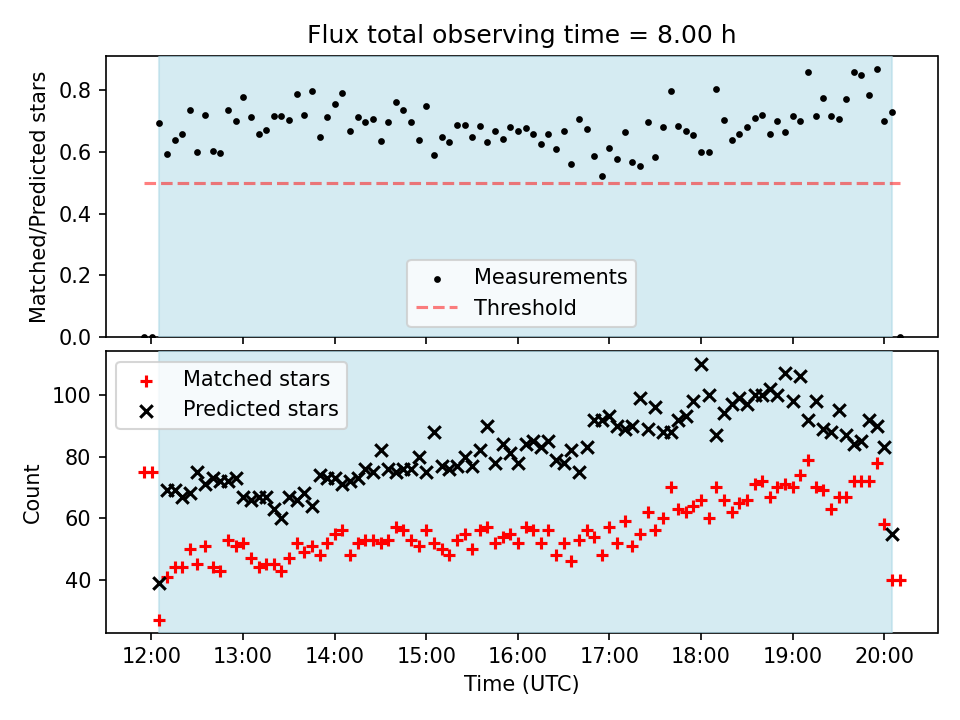 Flux total observing time = 8.00 h

Matched/Predicted stars

0.8
0.6
0.4
0.2
0.0

Measurements
Threshold

Matched stars
Predicted stars

Count

100
80
60
40

12:00
13:00
14:00
15:00
16:00
17:00
18:00
19:00
20:00

Time (UTC)